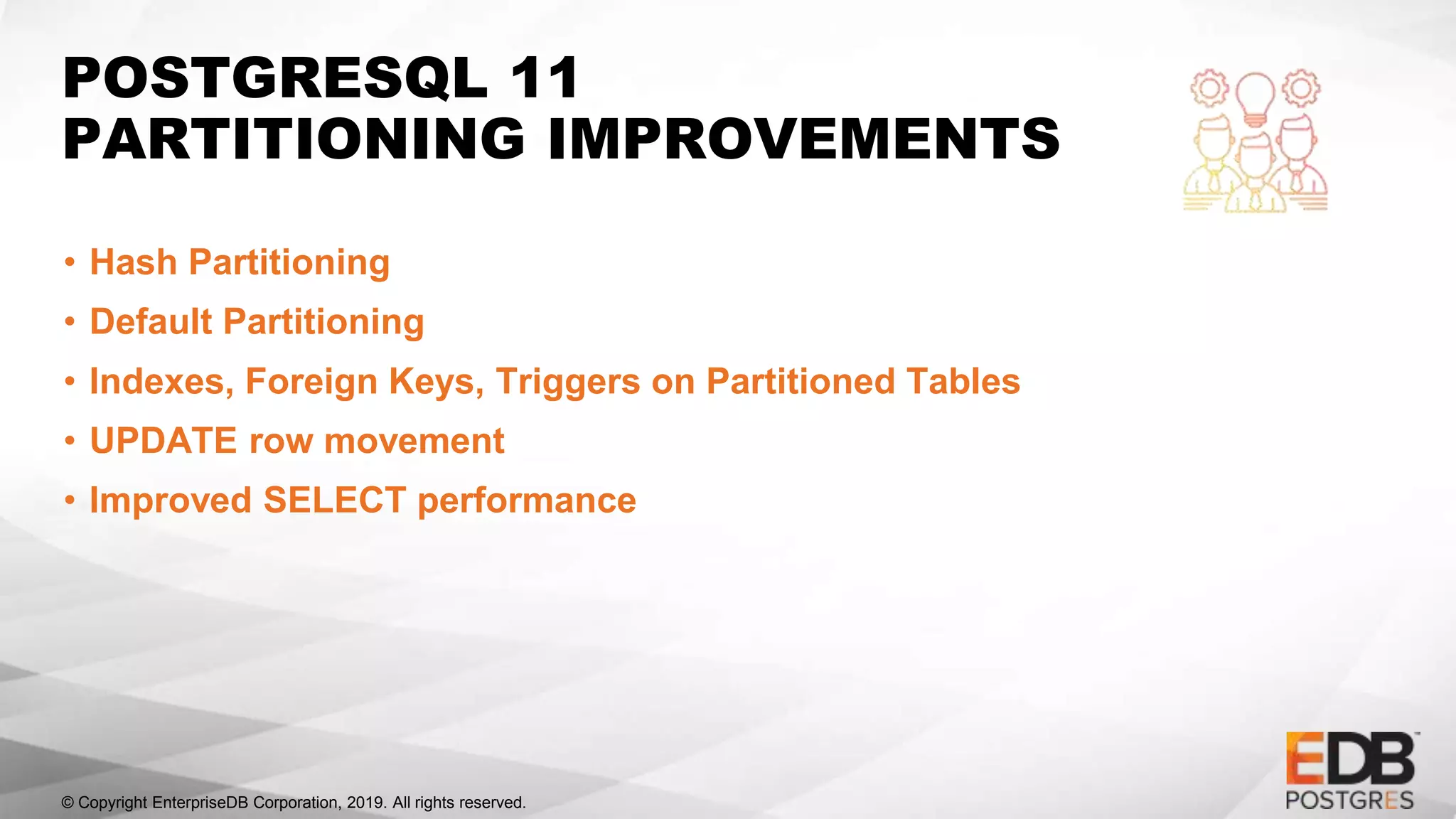 POSTGRESQL 11
PARTITIONING IMPROVEMENTS

• Hash Partitioning
• Default Partitioning
• Indexes, Foreign Keys, Triggers on Partitioned Tables
• UPDATE row movement
• Improved SELECT performance

© Copyright EnterpriseDB Corporation, 2019. All rights reserved.

EDB™
POSTGRES